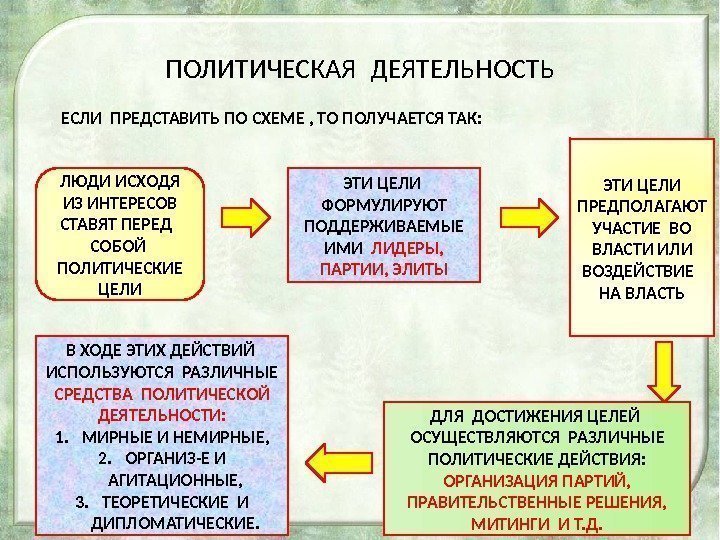 ПОЛИТИЧЕСКАЯ ДЕЯТЕЛЬНОСТЬ

ЕСЛИ ПРЕДСТАВИТЬ ПО СХЕМЕ , ТО ПОЛУЧАЕТСЯ ТАК:

ЛЮДИ ИСХОДЯ ИЗ ИНТЕРЕСОВ СТАВЯТ ПЕРЕД СОБОЙ ПОЛИТИЧЕСКИЕ ЦЕЛИ

ЭТИ ЦЕЛИ ФОРМУЛИРУЮТ ПОДДЕРЖИВАЕМЫЕ ИМИ ЛИДЕРЫ, ПАРТИИ, ЭЛИТЫ

ЭТИ ЦЕЛИ ПРЕДПОЛАГАЮТ УЧАСТИЕ ВО ВЛАСТИ ИЛИ ВОЗДЕЙСТВИЕ НА ВЛАСТЬ

ДЛЯ ДОСТИЖЕНИЯ ЦЕЛЕЙ ОСУЩЕСТВЛЯЮТСЯ РАЗЛИЧНЫЕ ПОЛИТИЧЕСКИЕ ДЕЙСТВИЯ: ОРГАНИЗАЦИЯ ПАРТИЙ, ПРАВИТЕЛЬСТВЕННЫЕ РЕШЕНИЯ, МИТИНГИ И Т.Д.

В ХОДЕ ЭТИХ ДЕЙСТВИЙ ИСПОЛЬЗУЮТСЯ РАЗЛИЧНЫЕ СРЕДСТВА ПОЛИТИЧЕСКОЙ ДЕЯТЕЛЬНОСТИ:
1. МИРНЫЕ И НЕМИРНЫЕ,
2. ОРГАНИЗ-Е И АГИТАЦИОННЫЕ,
3. ТЕОРЕТИЧЕСКИЕ И ДИПЛОМАТИЧЕСКИЕ.